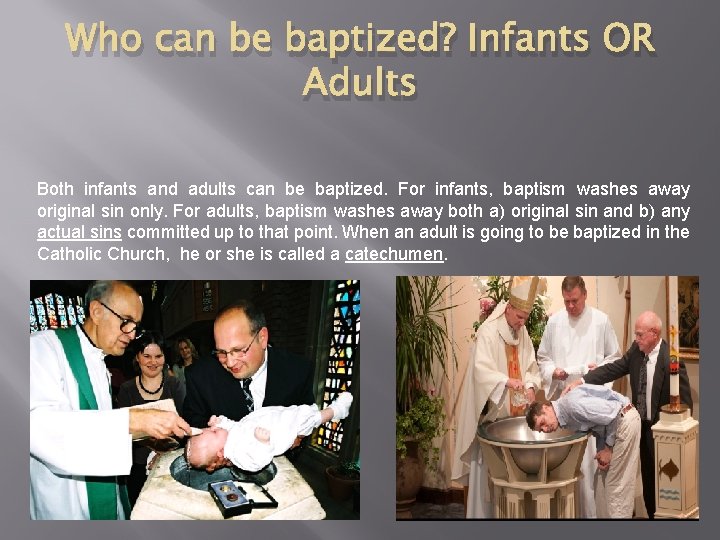 Who can be baptized? Infants OR Adults

Both infants and adults can be baptized. For infants, baptism washes away original sin only. For adults, baptism washes away both a) original sin and b) any actual sins committed up to that point. When an adult is going to be baptized in the Catholic Church, he or she is called a catechumen.